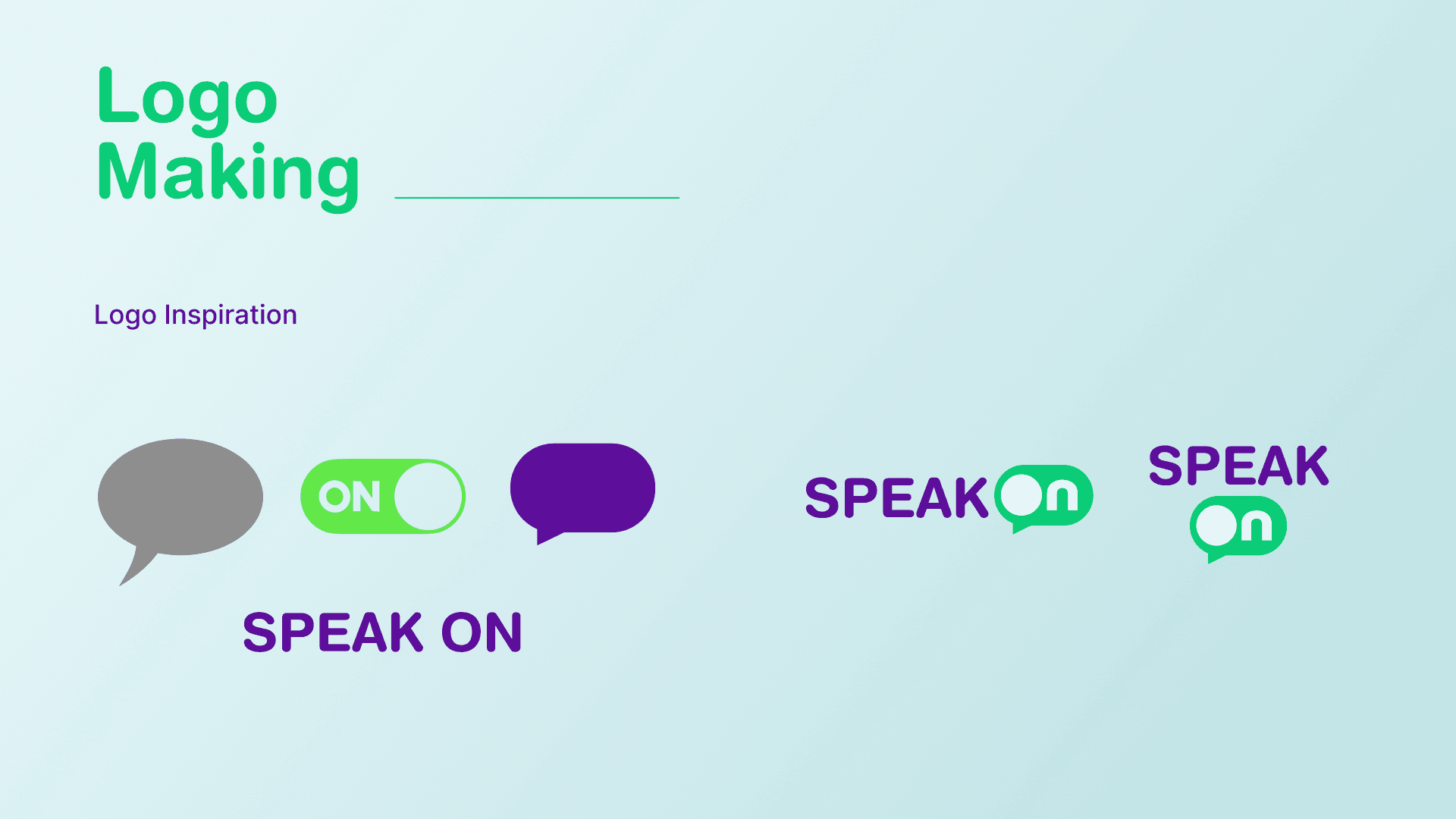 Logo
Making

Logo Inspiration

ON

SPEAK ON

SPEAK On

SPEAK
On